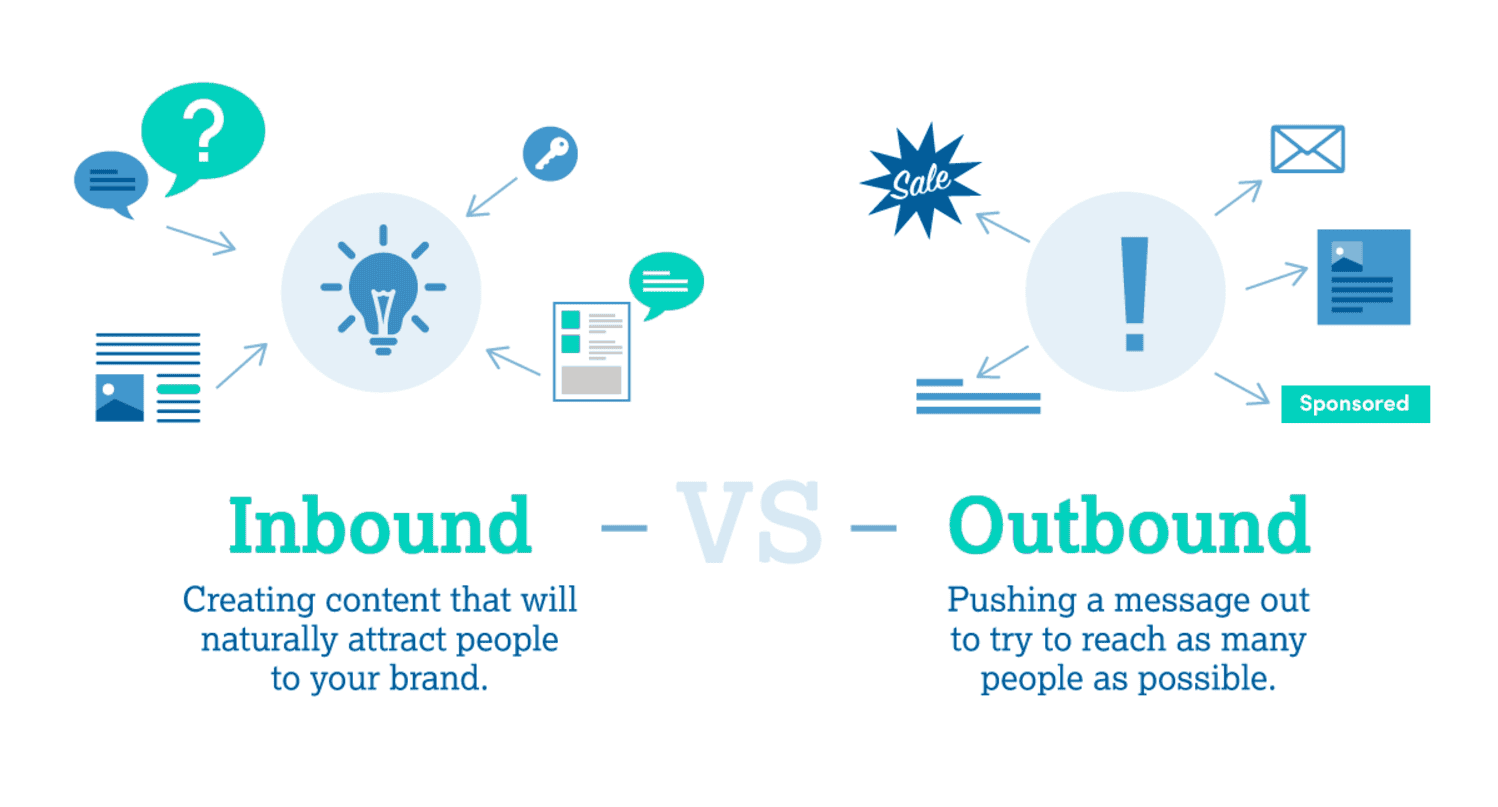 ?

Sale

!

Sponsored

Inbound – VS – Outbound

Creating content that will naturally attract people to your brand.

Pushing a message out to try to reach as many people as possible.